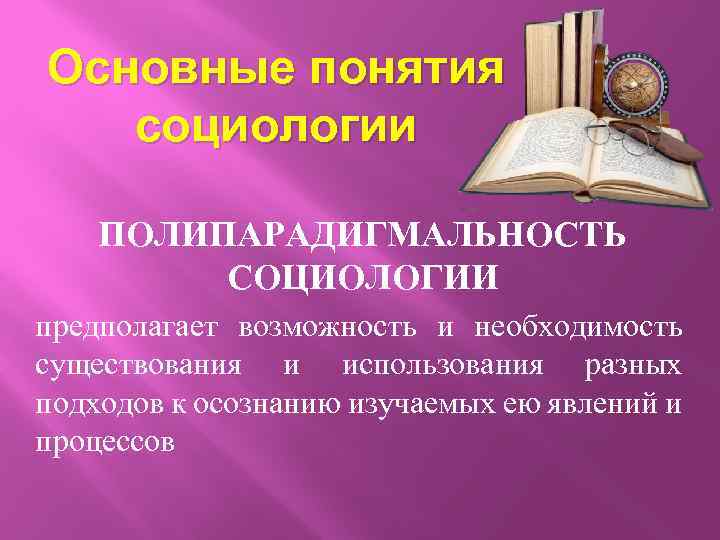 Основные понятия социологии

ПОЛИПАРАДИГМАЛЬНОСТЬ СОЦИОЛОГИИ

предполагает возможность и необходимость существования и использования разных подходов к осознанию изучаемых ею явлений и процессов